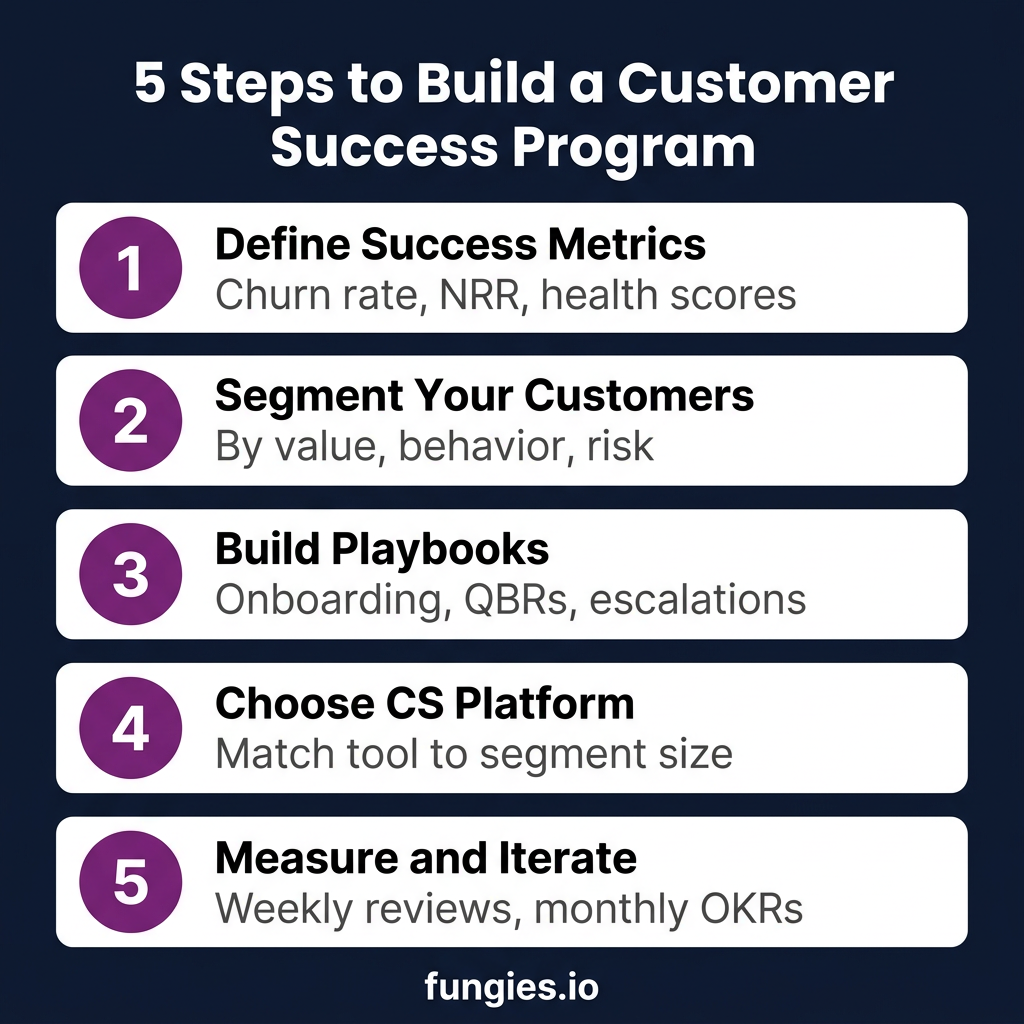 5 Steps to Build a Customer Success Program

1
Define Success Metrics
Churn rate, NRR, health scores

2
Segment Your Customers
By value, behavior, risk

3
Build Playbooks
Onboarding, QBRs, escalations

4
Choose CS Platform
Match tool to segment size

5
Measure and Iterate
Weekly reviews, monthly OKRs

fungies.io